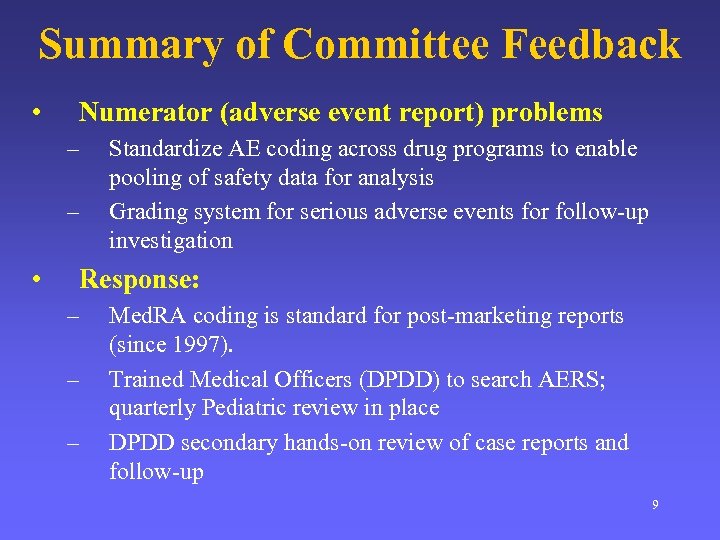 Summary of Committee Feedback

• Numerator (adverse event report) problems
 – Standardize AE coding across drug programs to enable pooling of safety data for analysis
 – Grading system for serious adverse events for follow-up investigation

• Response:
 – MedRA coding is standard for post-marketing reports (since 1997).
 – Trained Medical Officers (DPDD) to search AERS; quarterly Pediatric review in place
 – DPDD secondary hands-on review of case reports and follow-up

9